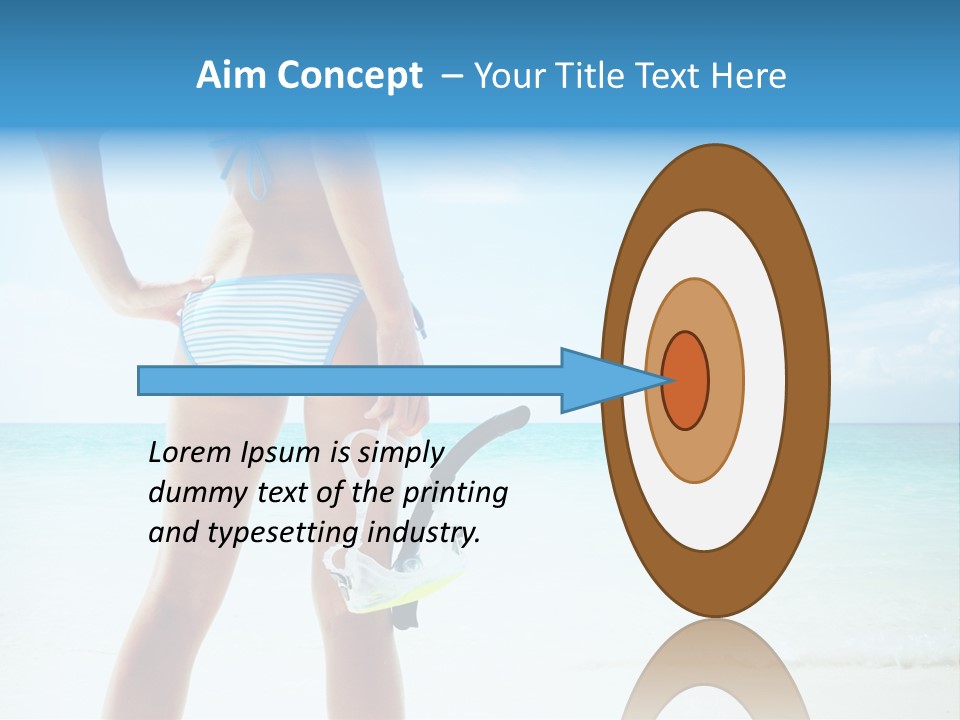 Aim Concept – Your Title Text Here

Lorem Ipsum is simply dummy text of the printing and typesetting industry.